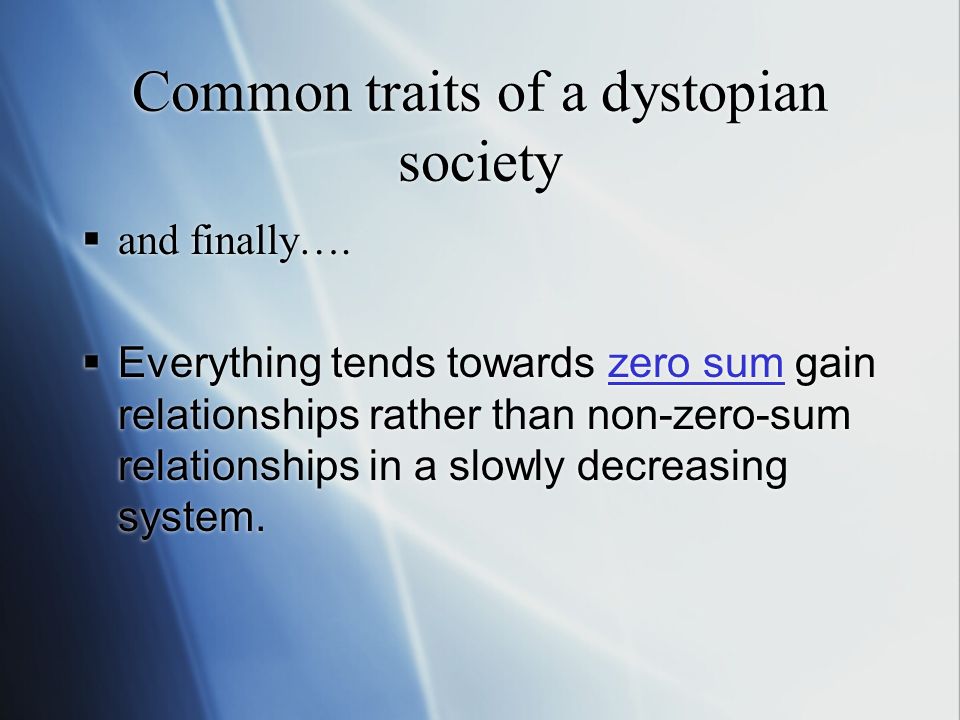 Common traits of a dystopian society

▪ and finally….

▪ Everything tends towards zero sum gain relationships rather than non-zero-sum relationships in a slowly decreasing system.